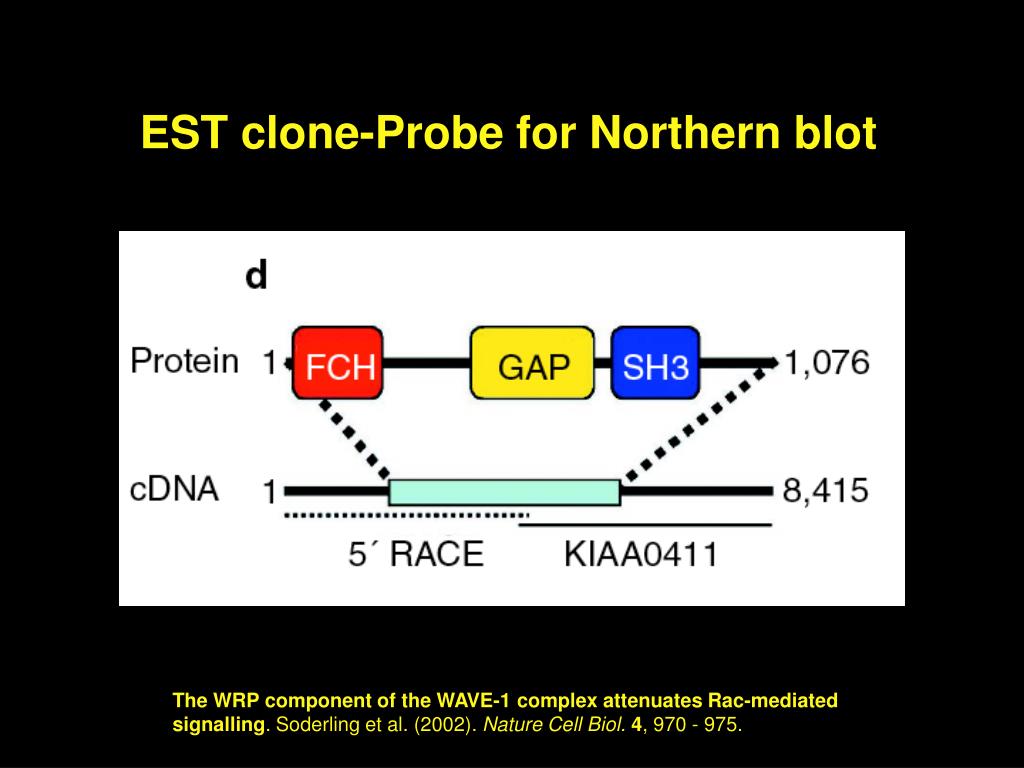 EST clone-Probe for Northern blot

d

Protein 1 FCH GAP SH3 1,076

cDNA 1 8,415

5´ RACE KIAA0411

The WRP component of the WAVE-1 complex attenuates Rac-mediated signalling. Soderling et al. (2002). Nature Cell Biol. 4, 970 - 975.